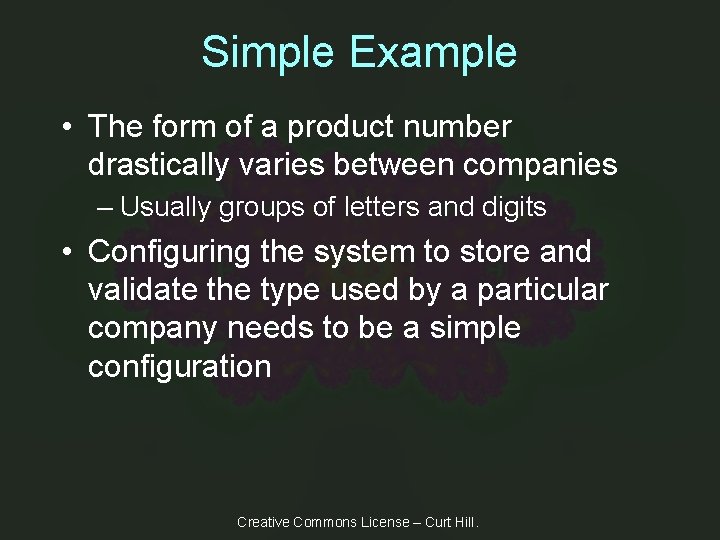 Simple Example

• The form of a product number drastically varies between companies
– Usually groups of letters and digits
• Configuring the system to store and validate the type used by a particular company needs to be a simple configuration

Creative Commons License – Curt Hill.